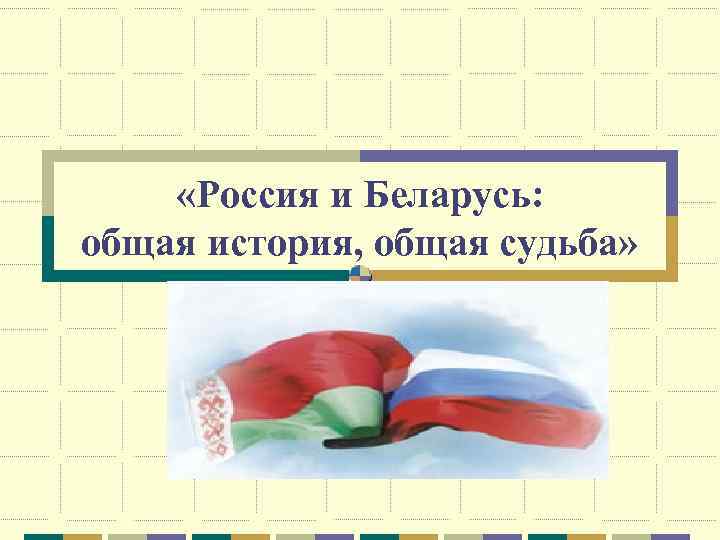 «Россия и Беларусь:
общая история, общая судьба»